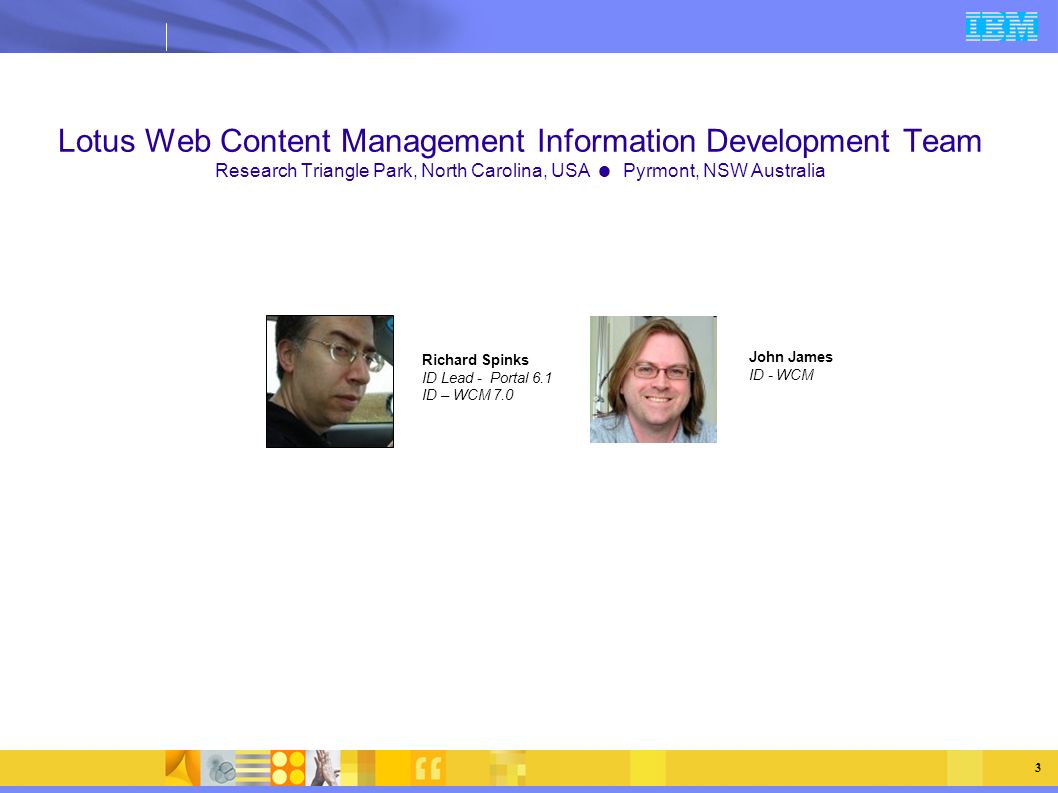 IBM

Lotus Web Content Management Information Development Team
Research Triangle Park, North Carolina, USA ● Pyrmont, NSW Australia

Richard Spinks
ID Lead - Portal 6.1
ID – WCM 7.0

John James
ID - WCM

3